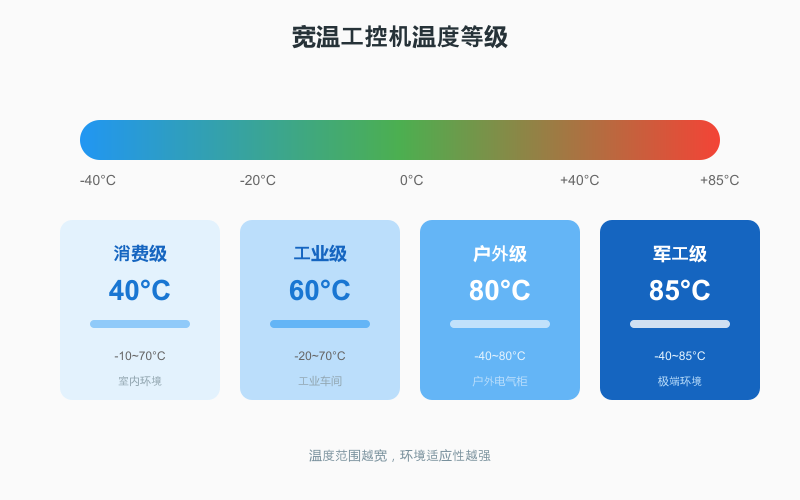 宽温工控机温度等级

-40°C
-20°C
0°C
+40°C
+85°C

消费级
40°C
-10~70°C
室内环境

工业级
60°C
-20~70°C
工业车间

户外级
80°C
-40~80°C
户外电气柜

军工级
85°C
-40~85°C
极端环境

温度范围越宽，环境适应性越强